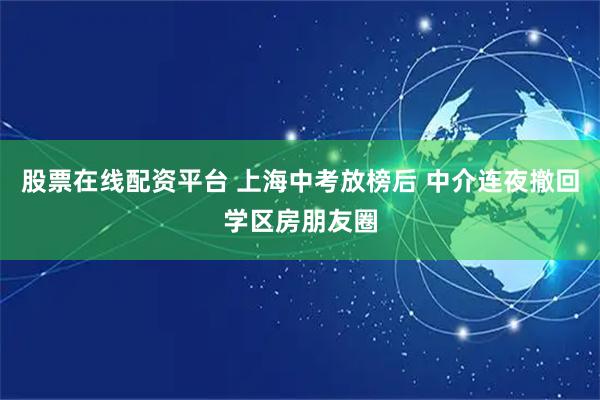 股票在线配资平台 上海中考放榜后 中介连夜撤回学区房朋友圈